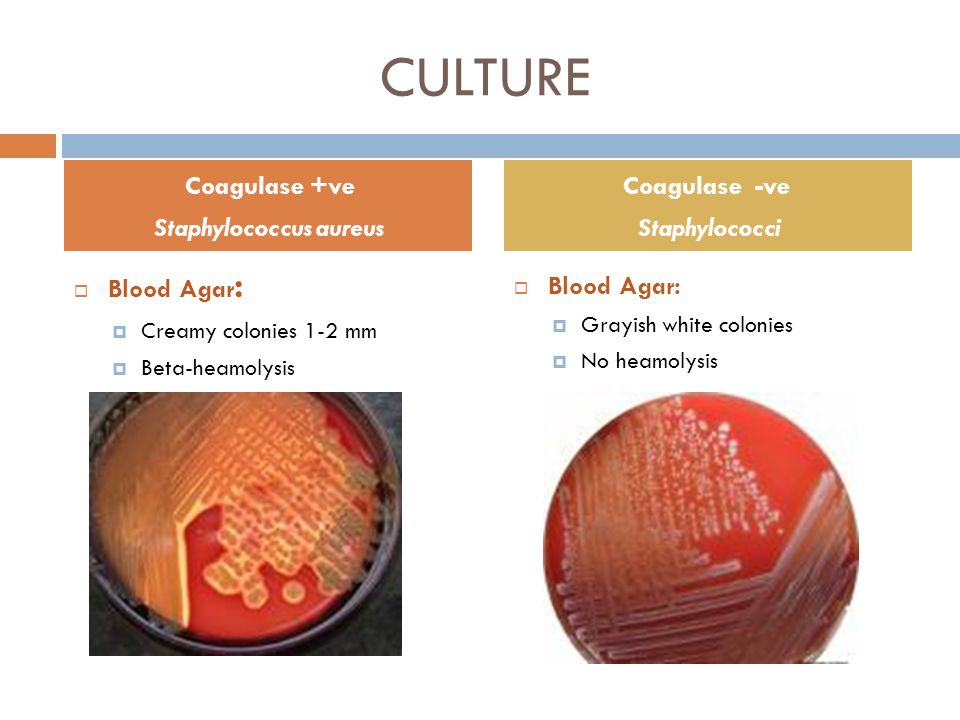 CULTURE

Coagulase +ve
Staphylococcus aureus

Blood Agar:
Creamy colonies 1-2 mm
Beta-heamolysis

Coagulase -ve
Staphylococci

Blood Agar:
Grayish white colonies
No heamolysis